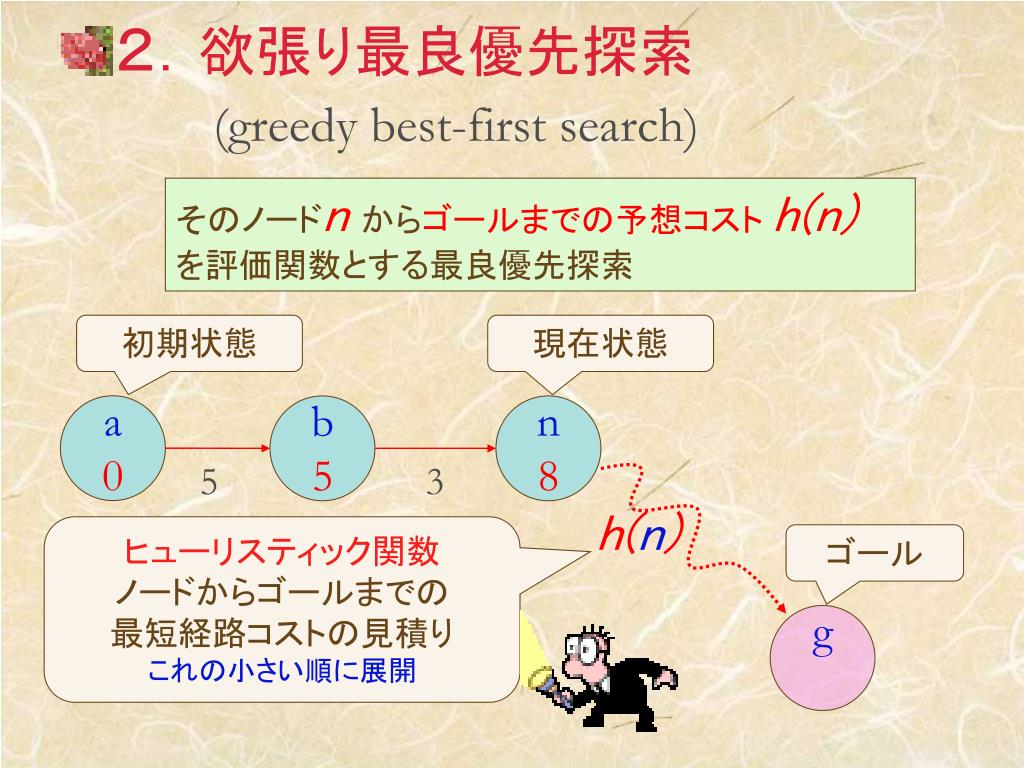 2. 欲張り最良優先探索
(greedy best-first search)

そのノード$n$ からゴールまでの予想コスト $h(n)$ を評価関数とする最良優先探索

初期状態

現在状態

a
0

5

b
5

3

n
8

$h(n)$

ゴール

g

ヒューリスティック関数
ノードからゴールまでの
最短経路コストの見積り
これの小さい順に展開